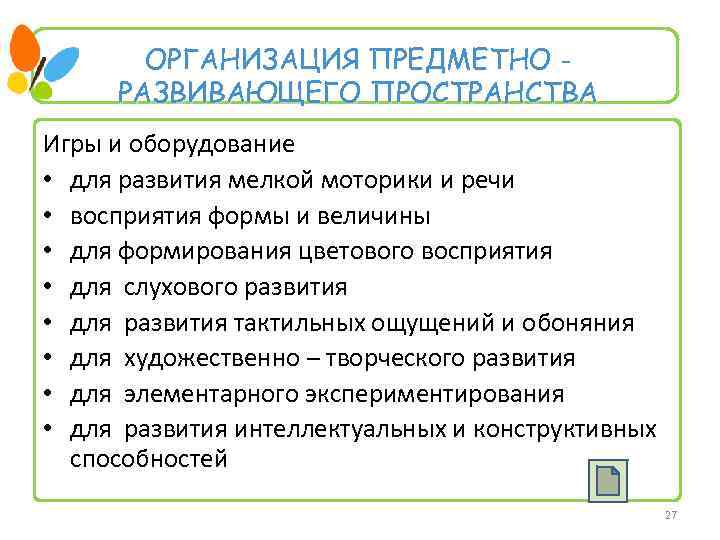 ОРГАНИЗАЦИЯ ПРЕДМЕТНО - РАЗВИВАЮЩЕГО ПРОСТРАНСТВА

Игры и оборудование
• для развития мелкой моторики и речи
• восприятия формы и величины
• для формирования цветового восприятия
• для слухового развития
• для развития тактильных ощущений и обоняния
• для художественно – творческого развития
• для элементарного экспериментирования
• для развития интеллектуальных и конструктивных способностей

27